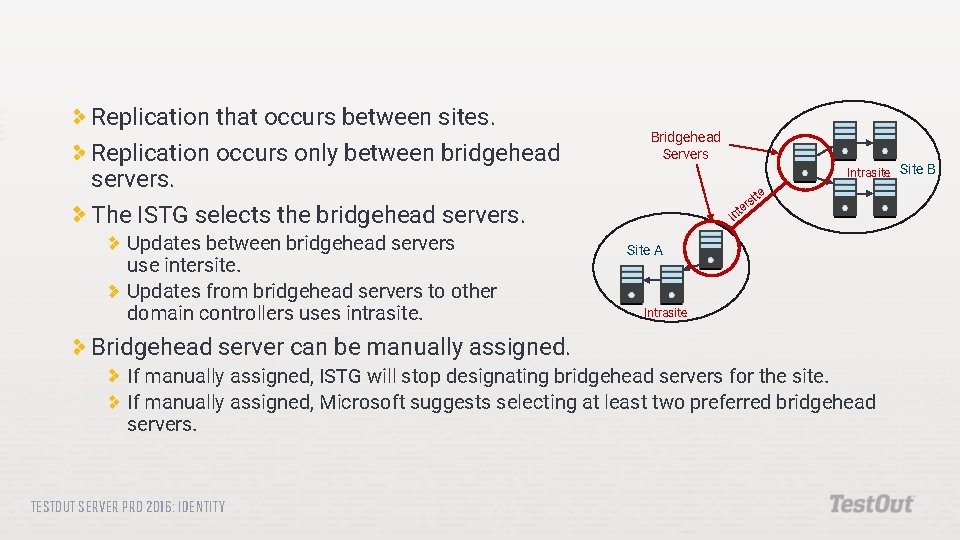 Replication that occurs between sites.

Replication occurs only between bridgehead servers.

The ISTG selects the bridgehead servers.

Updates between bridgehead servers use intersite.

Updates from bridgehead servers to other domain controllers uses intrasite.

Bridgehead server can be manually assigned.

If manually assigned, ISTG will stop designating bridgehead servers for the site.

If manually assigned, Microsoft suggests selecting at least two preferred bridgehead servers.

Bridgehead Servers

Intrasite

Site B

Intersite

Site A

Intrasite

TESTOUT SERVER PRO 2016: IDENTITY

TestOut